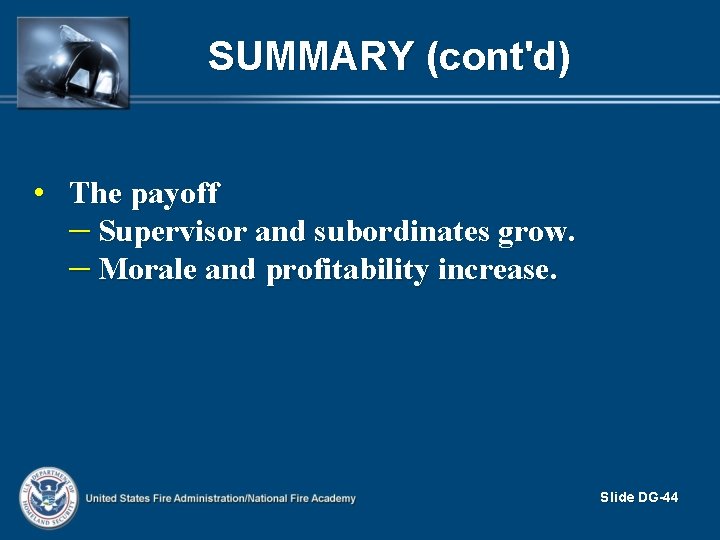 SUMMARY (cont'd)

• The payoff
– Supervisor and subordinates grow.
– Morale and profitability increase.

U.S. DEPARTMENT OF HOMELAND SECURITY

United States Fire Administration/National Fire Academy

Slide DG-44